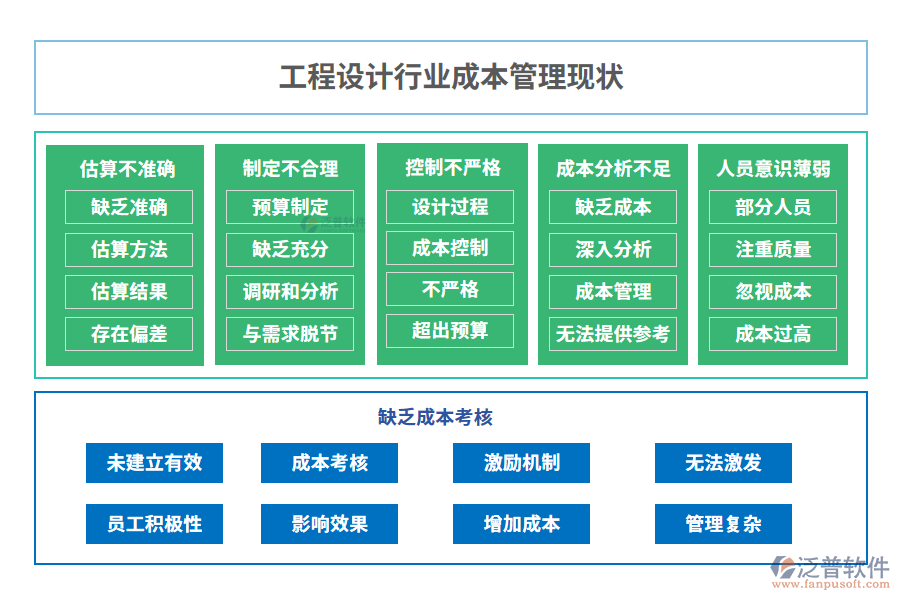 工程设计行业成本管理现状

估算不准确
缺乏准确
估算方法
估算结果
存在偏差

制定不合理
预算制定
缺乏充分
调研和分析
与需求脱节

控制不严格
设计过程
成本控制
不严格
超出预算

成本分析不足
缺乏成本
深入分析
成本管理
无法提供参考

人员意识薄弱
部分人员
注重质量
忽视成本
成本过高

缺乏成本考核

未建立有效
成本考核
激励机制
无法激发
员工积极性
影响效果
增加成本
管理复杂

泛普软件
www.fanpusoft.com